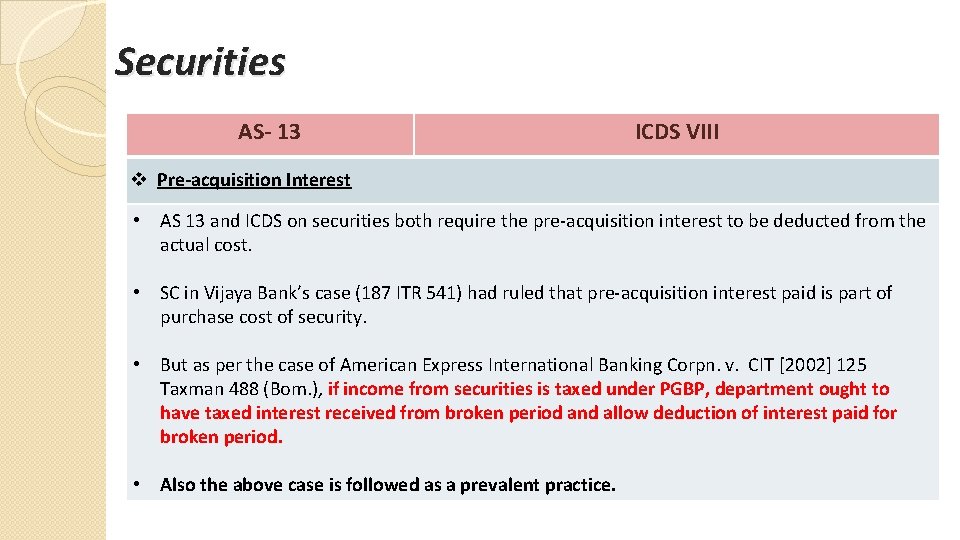 Securities

| AS- 13 | ICDS VIII |
|---|---|

❖ Pre-acquisition Interest

• AS 13 and ICDS on securities both require the pre-acquisition interest to be deducted from the actual cost.

• SC in Vijaya Bank's case (187 ITR 541) had ruled that pre-acquisition interest paid is part of purchase cost of security.

• But as per the case of American Express International Banking Corpn. v. CIT [2002] 125 Taxman 488 (Bom.), if income from securities is taxed under PGBP, department ought to have taxed interest received from broken period and allow deduction of interest paid for broken period.

• Also the above case is followed as a prevalent practice.